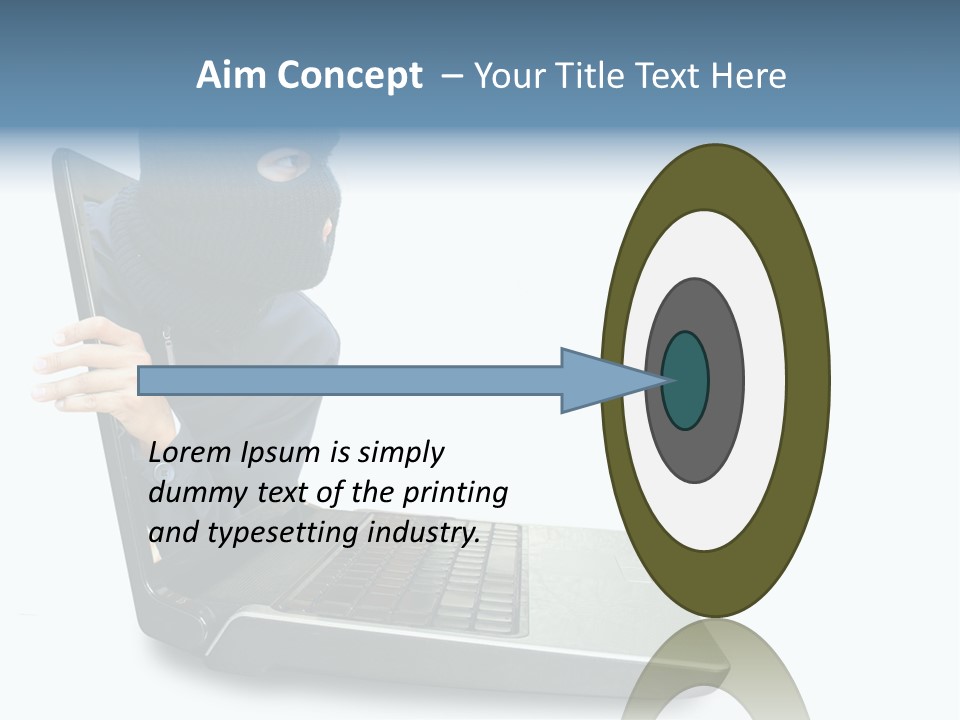 Aim Concept – Your Title Text Here

Lorem Ipsum is simply dummy text of the printing and typesetting industry.